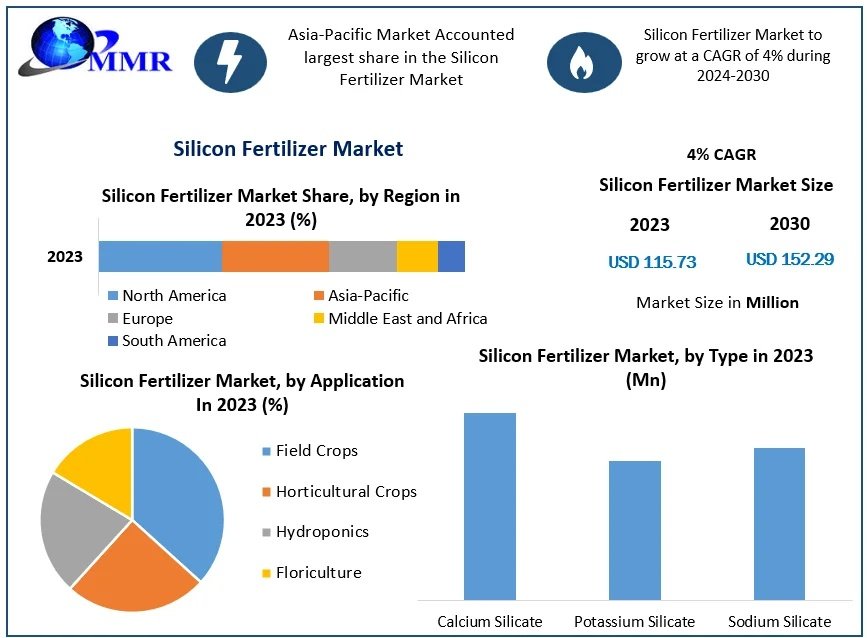 MMR

Asia-Pacific Market Accounted largest share in the Silicon Fertilizer Market

Silicon Fertilizer Market to grow at a CAGR of 4% during 2024-2030

Silicon Fertilizer Market

Silicon Fertilizer Market Share, by Region in 2023 (%)

2023

North America
Asia-Pacific
Europe
Middle East and Africa
South America

4% CAGR

Silicon Fertilizer Market Size

2023

USD 115.73

2030

USD 152.29

Market Size in Million

Silicon Fertilizer Market, by Application In 2023 (%)

Field Crops
Horticultural Crops
Hydroponics
Floriculture

Silicon Fertilizer Market, by Type in 2023 (Mn)

Calcium Silicate
Potassium Silicate
Sodium Silicate